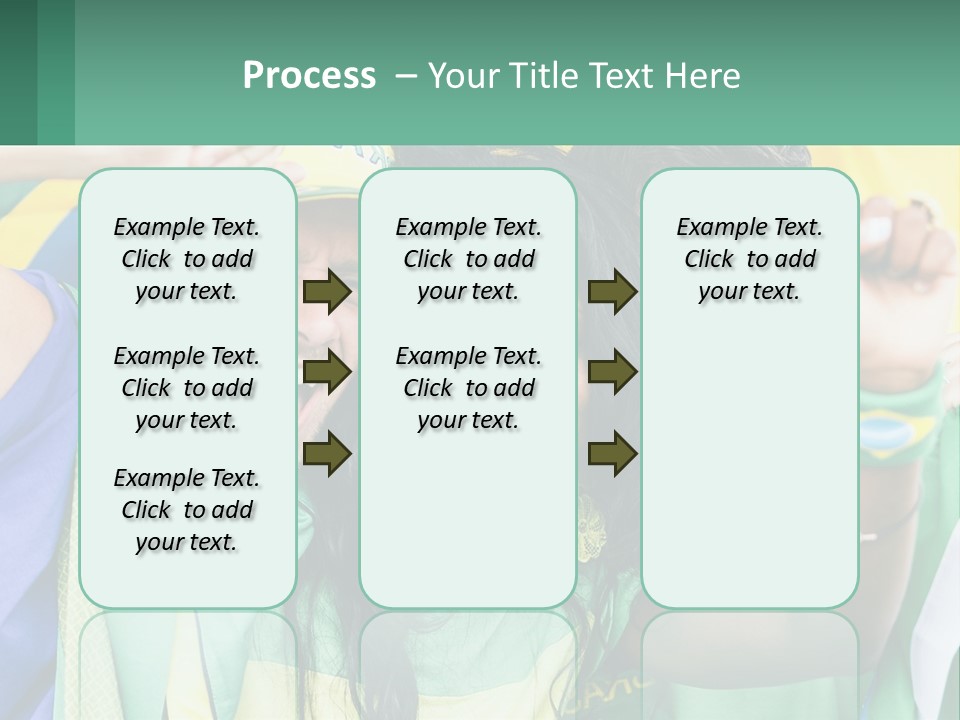 Process – Your Title Text Here

Example Text. Click to add your text.

Example Text. Click to add your text.

Example Text. Click to add your text.

Example Text. Click to add your text.

Example Text. Click to add your text.

Example Text. Click to add your text.